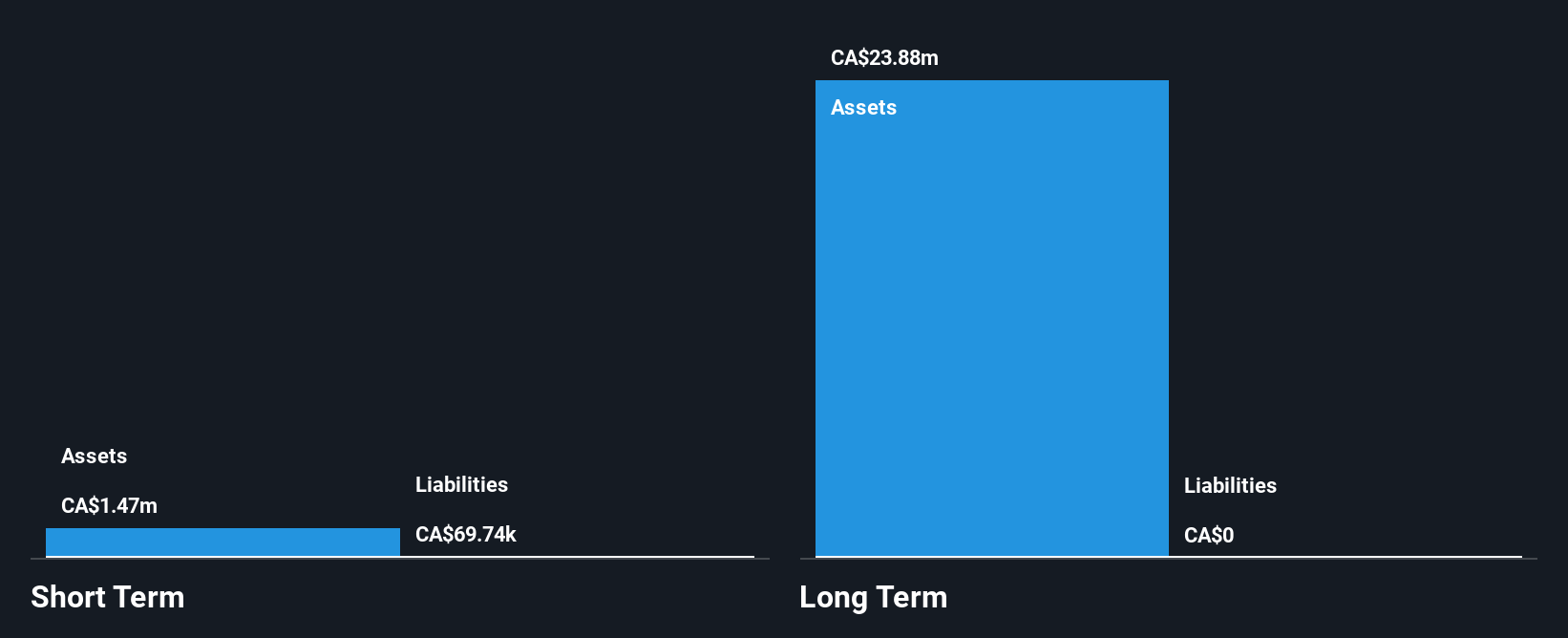 Assets
CA$1.47m
Liabilities
CA$69.74k
Short Term

CA$23.88m
Assets
Liabilities
CA$0
Long Term